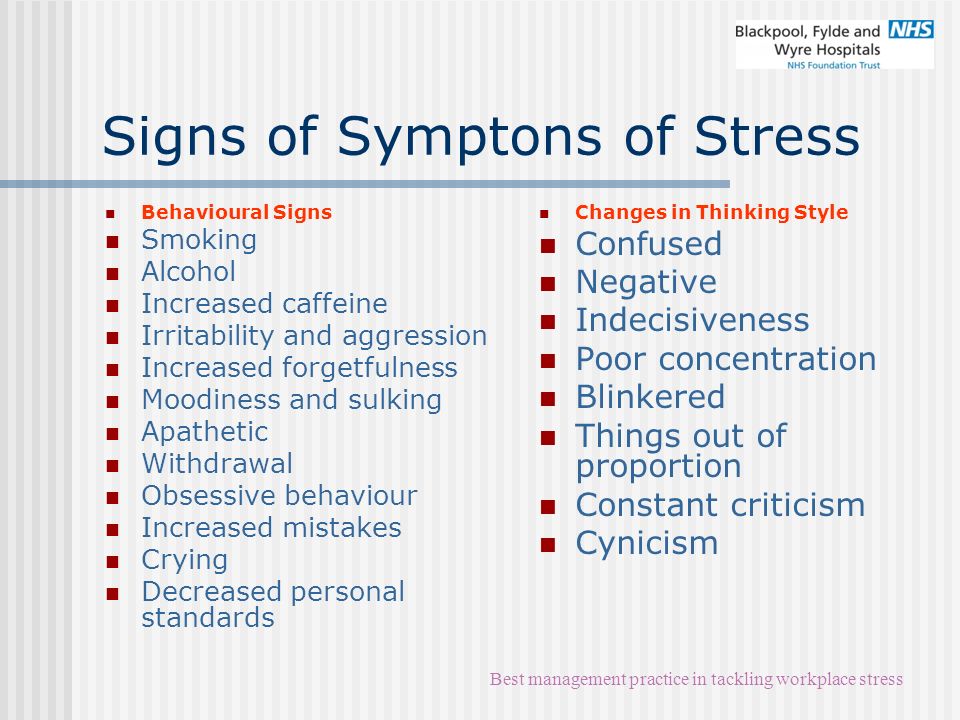 Blackpool, Fylde and Wyre Hospitals NHS
NHS Foundation Trust

Signs of Symptons of Stress

- Behavioural Signs
- Smoking
- Alcohol
- Increased caffeine
- Irritability and aggression
- Increased forgetfulness
- Moodiness and sulking
- Apathetic
- Withdrawal
- Obsessive behaviour
- Increased mistakes
- Crying
- Decreased personal standards

- Changes in Thinking Style
- Confused
- Negative
- Indecisiveness
- Poor concentration
- Blinkered
- Things out of proportion
- Constant criticism
- Cynicism

Best management practice in tackling workplace stress